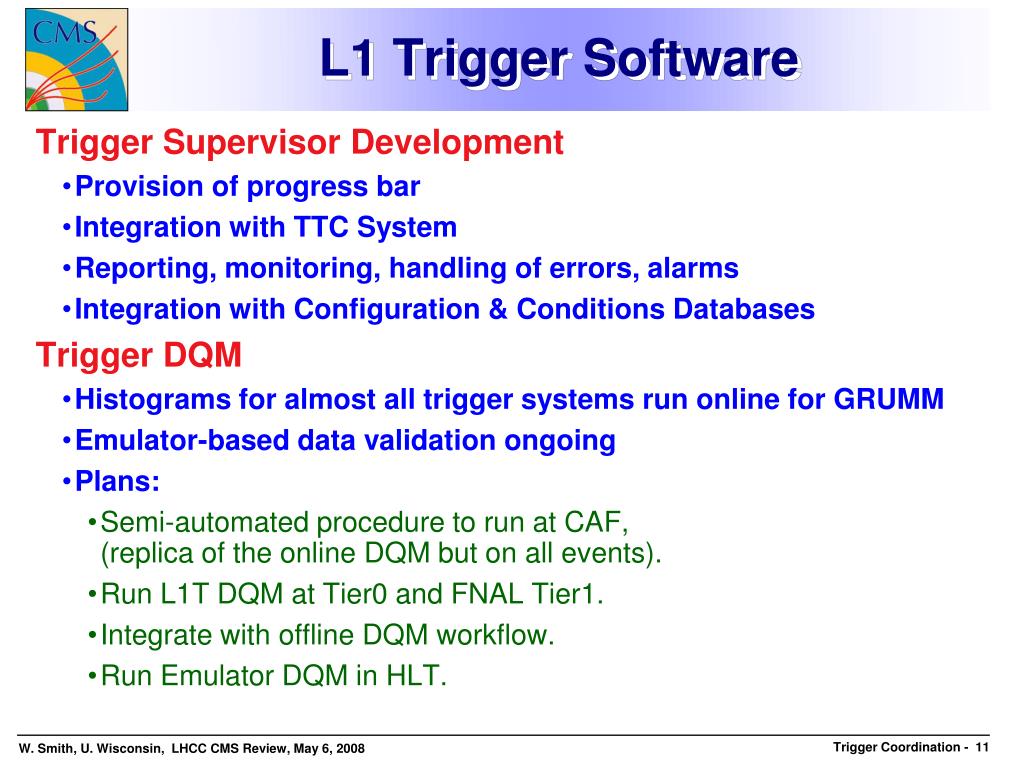 CMS

L1 Trigger Software

Trigger Supervisor Development

• Provision of progress bar
• Integration with TTC System
• Reporting, monitoring, handling of errors, alarms
• Integration with Configuration & Conditions Databases

Trigger DQM

• Histograms for almost all trigger systems run online for GRUMM
• Emulator-based data validation ongoing
• Plans:
  • Semi-automated procedure to run at CAF, (replica of the online DQM but on all events).
  • Run L1T DQM at Tier0 and FNAL Tier1.
  • Integrate with offline DQM workflow.
  • Run Emulator DQM in HLT.

W. Smith, U. Wisconsin, LHCC CMS Review, May 6, 2008

Trigger Coordination - 11